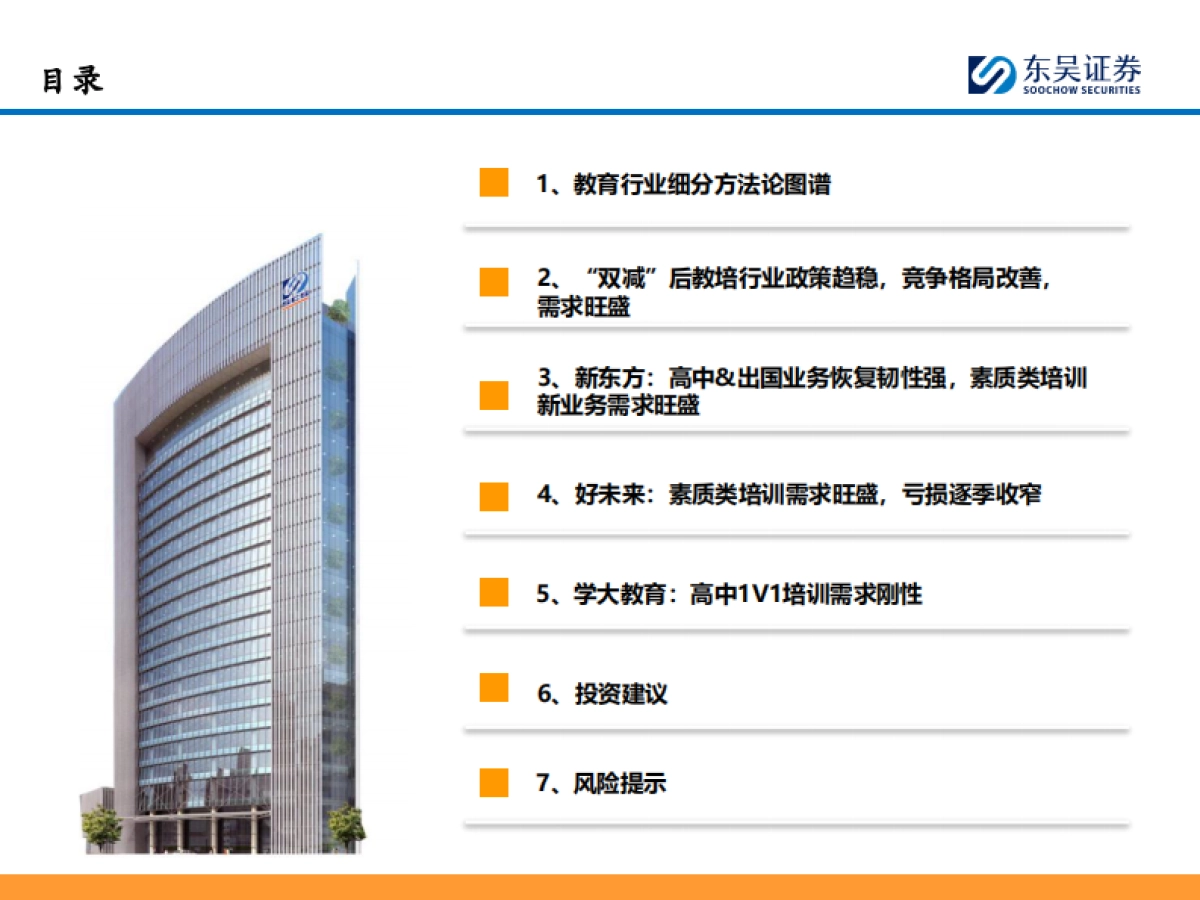 目录

东吴证券
SOOCHOW SECURITIES

1、教育行业细分方法论图谱

2、“双减”后教培行业政策趋稳，竞争格局改善，需求旺盛

3、新东方：高中&出国业务恢复韧性强，素质类培训新业务需求旺盛

4、好未来：素质类培训需求旺盛，亏损逐季收窄

5、学大教育：高中1V1培训需求刚性

6、投资建议

7、风险提示